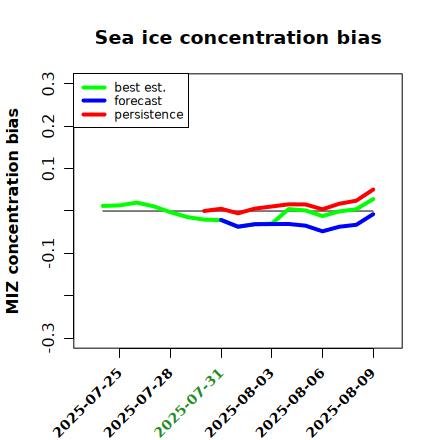 Sea ice concentration bias

best est.
forecast
persistence

MIZ concentration bias

0.3
0.2
0.1
-0.1
-0.3

2025-07-25
2025-07-28
2025-07-31
2025-08-03
2025-08-06
2025-08-09